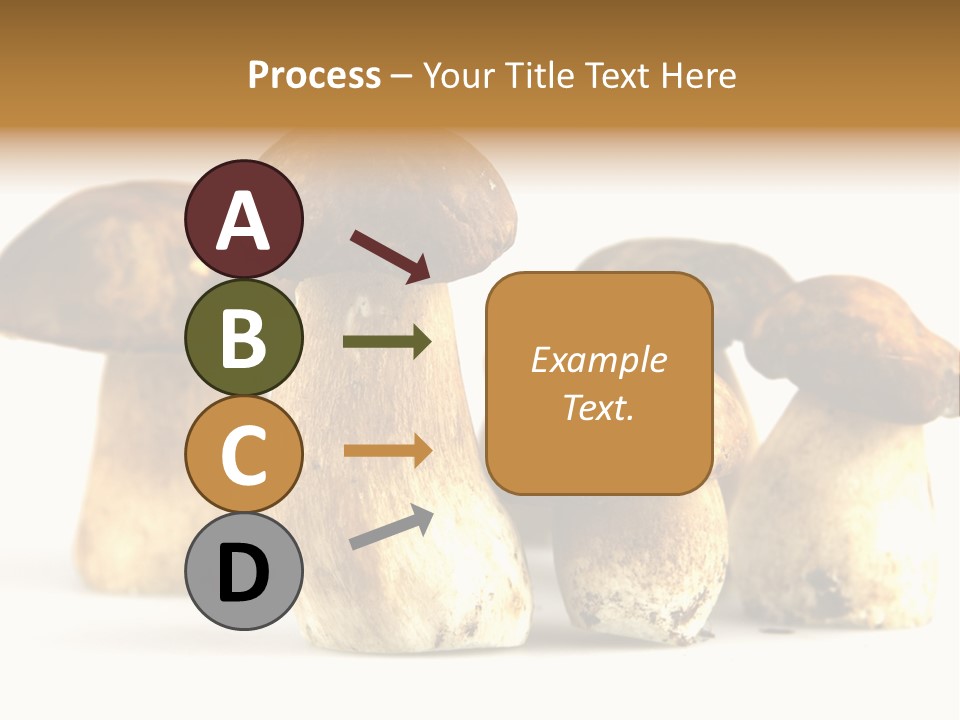 Process – Your Title Text Here

A

B

C

D

Example Text.